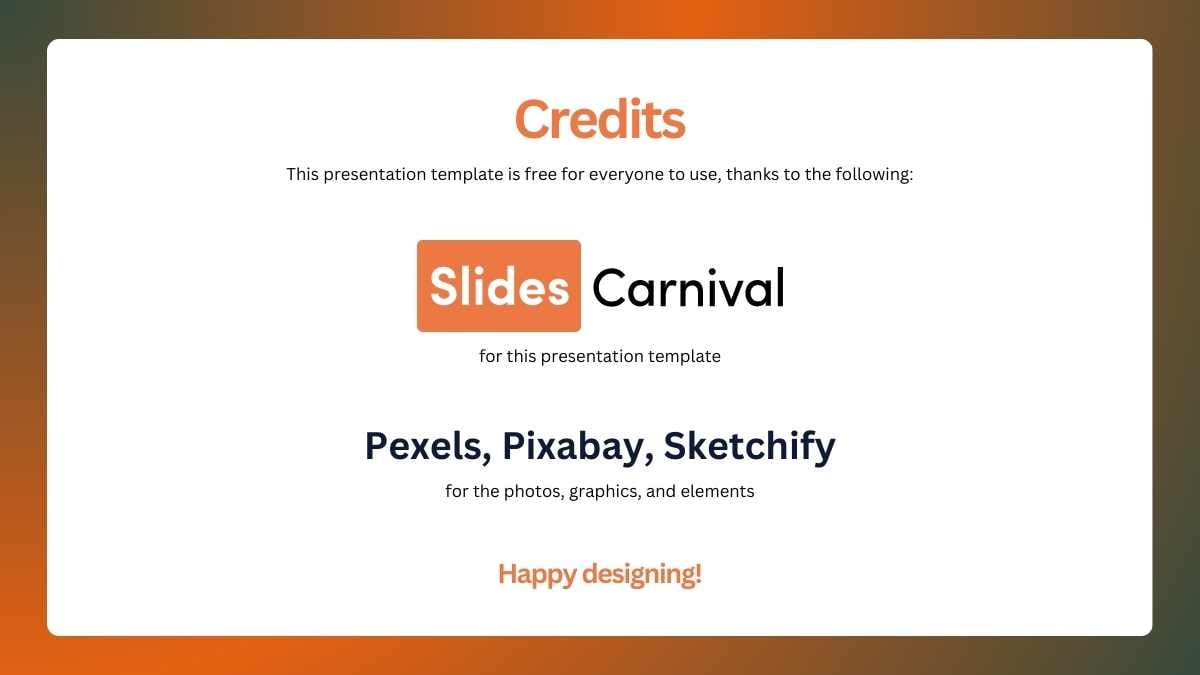 Credits

This presentation template is free for everyone to use, thanks to the following:

Slides Carnival

for this presentation template

Pexels, Pixabay, Sketchify

for the photos, graphics, and elements

Happy designing!